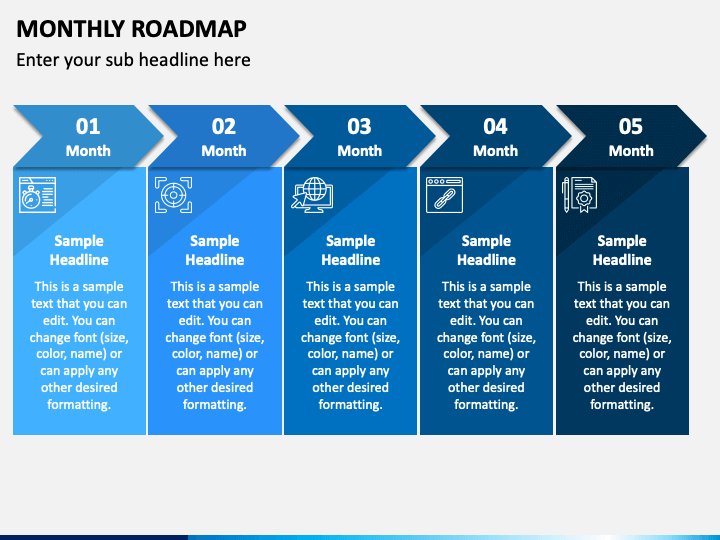 MONTHLY ROADMAP

Enter your sub headline here

01
Month

Sample Headline

This is a sample text that you can edit. You can change font (size, color, name) or can apply any other desired formatting.

02
Month

Sample Headline

This is a sample text that you can edit. You can change font (size, color, name) or can apply any other desired formatting.

03
Month

Sample Headline

This is a sample text that you can edit. You can change font (size, color, name) or can apply any other desired formatting.

04
Month

Sample Headline

This is a sample text that you can edit. You can change font (size, color, name) or can apply any other desired formatting.

05
Month

Sample Headline

This is a sample text that you can edit. You can change font (size, color, name) or can apply any other desired formatting.